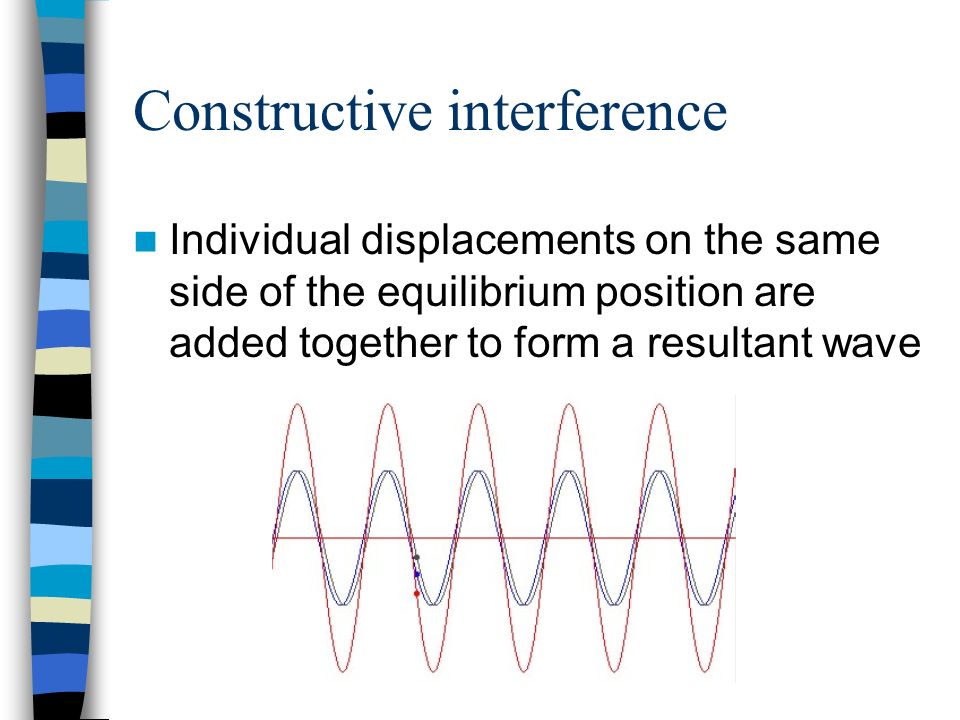 Constructive interference

Individual displacements on the same side of the equilibrium position are added together to form a resultant wave